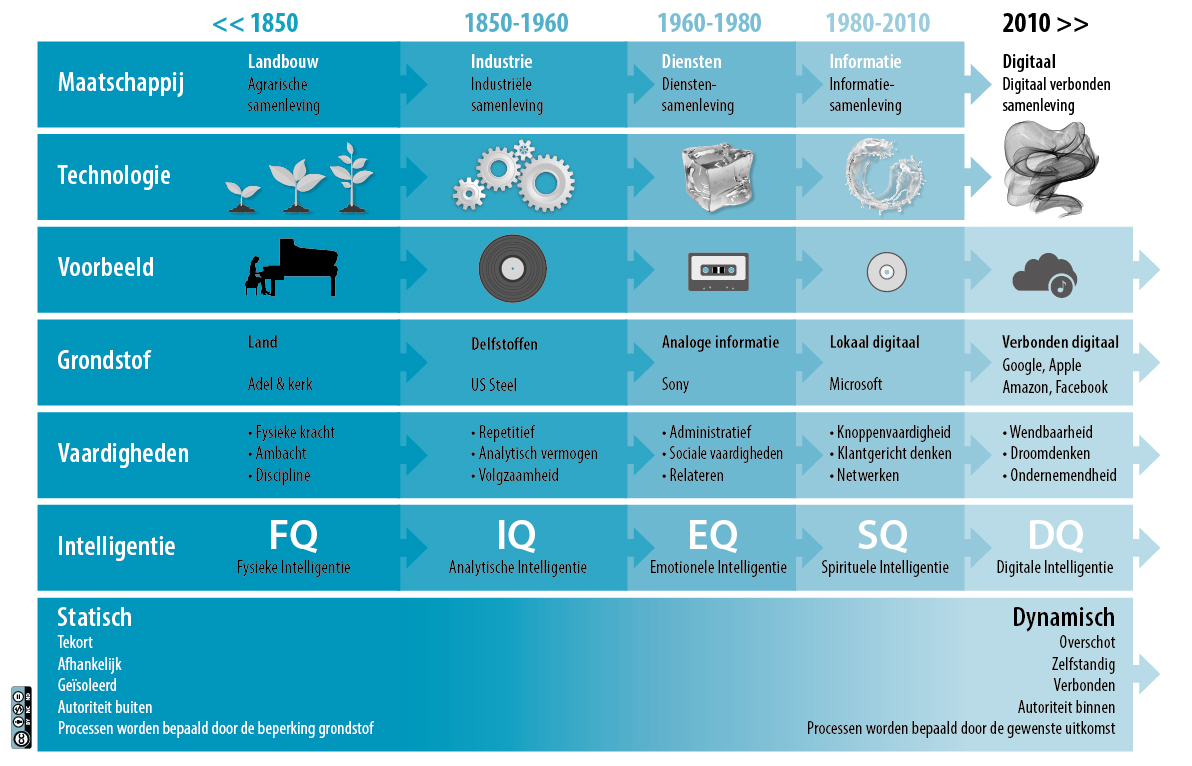 | | << 1850 | 1850-1960 | 1960-1980 | 1980-2010 | 2010 >> |
|---|---|---|---|---|---|
| Maatschappij | Landbouw Agrarische samenleving | Industrie Industriële samenleving | Diensten Diensten-samenleving | Informatie Informatie-samenleving | Digitaal Digitaal verbonden samenleving |
| Technologie | | | | | |
| Voorbeeld | | | | | |
| Grondstof | Land Adel & kerk | Delfstoffen US Steel | Analoge informatie Sony | Lokaal digitaal Microsoft | Verbonden digitaal Google, Apple Amazon, Facebook |
| Vaardigheden | • Fysieke kracht • Ambacht • Discipline | • Repetitief • Analytisch vermogen • Volgzaamheid | • Administratief • Sociale vaardigheden • Relateren | • Knoppenvaardigheid • Klantgericht denken • Netwerken | • Wendbaarheid • Droomdenken • Ondernemendheid |
| Intelligentie | FQ Fysieke Intelligentie | IQ Analytische Intelligentie | EQ Emotionele Intelligentie | SQ Spirituele Intelligentie | DQ Digitale Intelligentie |

Statisch
Tekort
Afhankelijk
Geïsoleerd
Autoriteit buiten
Processen worden bepaald door de beperking grondstof

Dynamisch
Overschot
Zelfstandig
Verbonden
Autoriteit binnen
Processen worden bepaald door de gewenste uitkomst